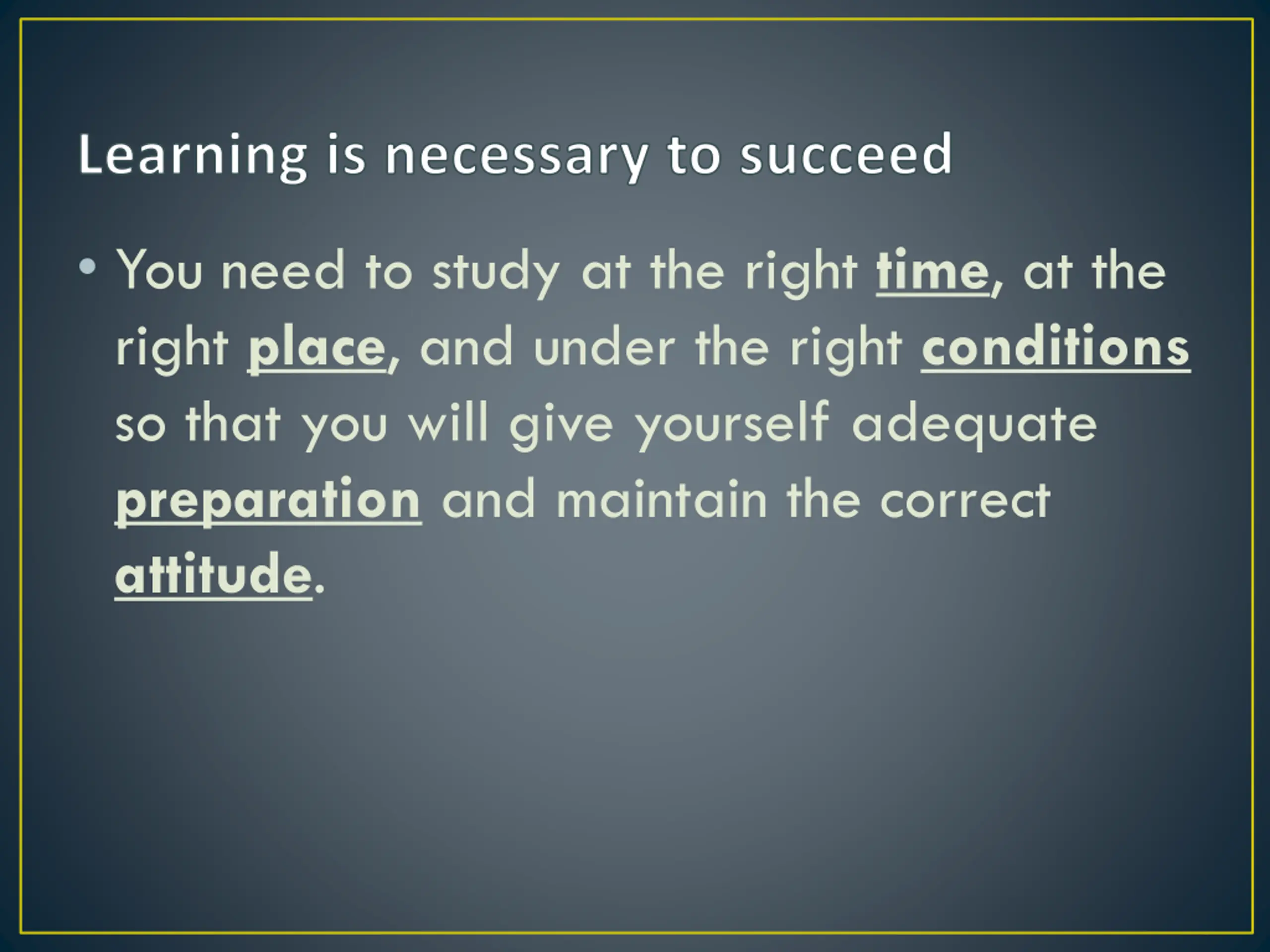 Learning is necessary to succeed

• You need to study at the right time, at the right place, and under the right conditions so that you will give yourself adequate preparation and maintain the correct attitude.